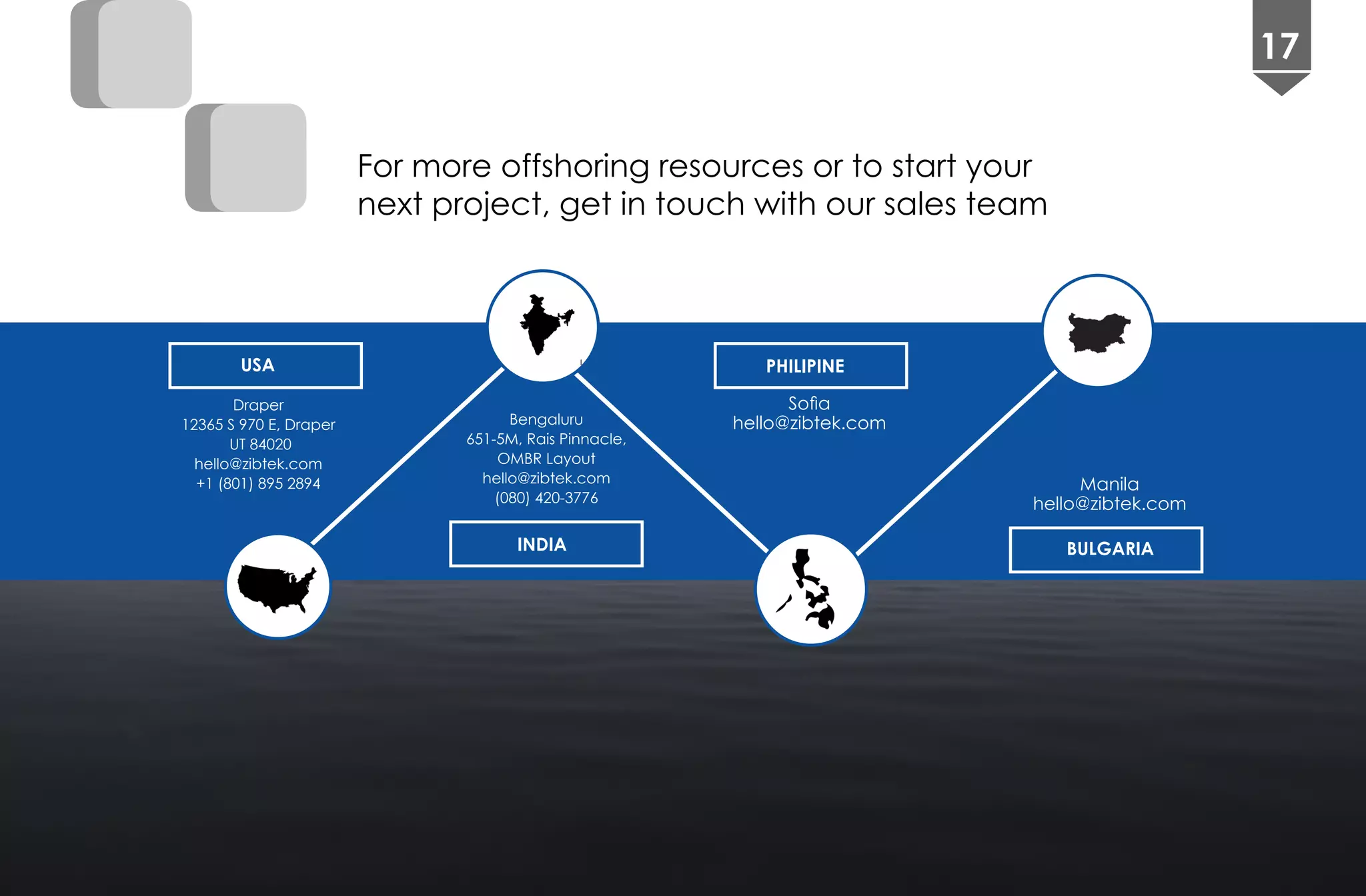 17

For more offshoring resources or to start your next project, get in touch with our sales team

USA

Draper
12365 S 970 E, Draper
UT 84020
hello@zibtek.com
+1 (801) 895 2894

Bengaluru
651-5M, Rais Pinnacle,
OMBR Layout
hello@zibtek.com
(080) 420-3776

INDIA

PHILIPINE

Sofia
hello@zibtek.com

Manila
hello@zibtek.com

BULGARIA